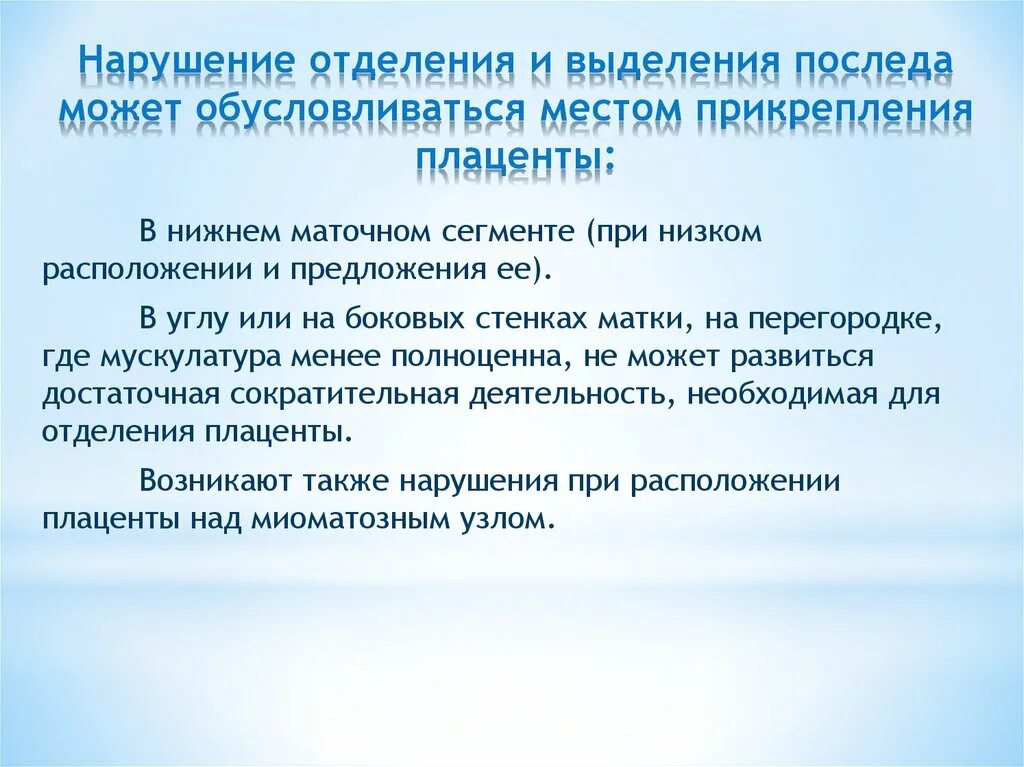 Нарушение отделения и выделения последа может обусловливаться местом прикрепления плаценты:

В нижнем маточном сегменте (при низком расположении и предложения ее).

В углу или на боковых стенках матки, на перегородке, где мускулатура менее полноценна, не может развиться достаточная сократительная деятельность, необходимая для отделения плаценты.

Возникают также нарушения при расположении плаценты над миоматозным узлом.